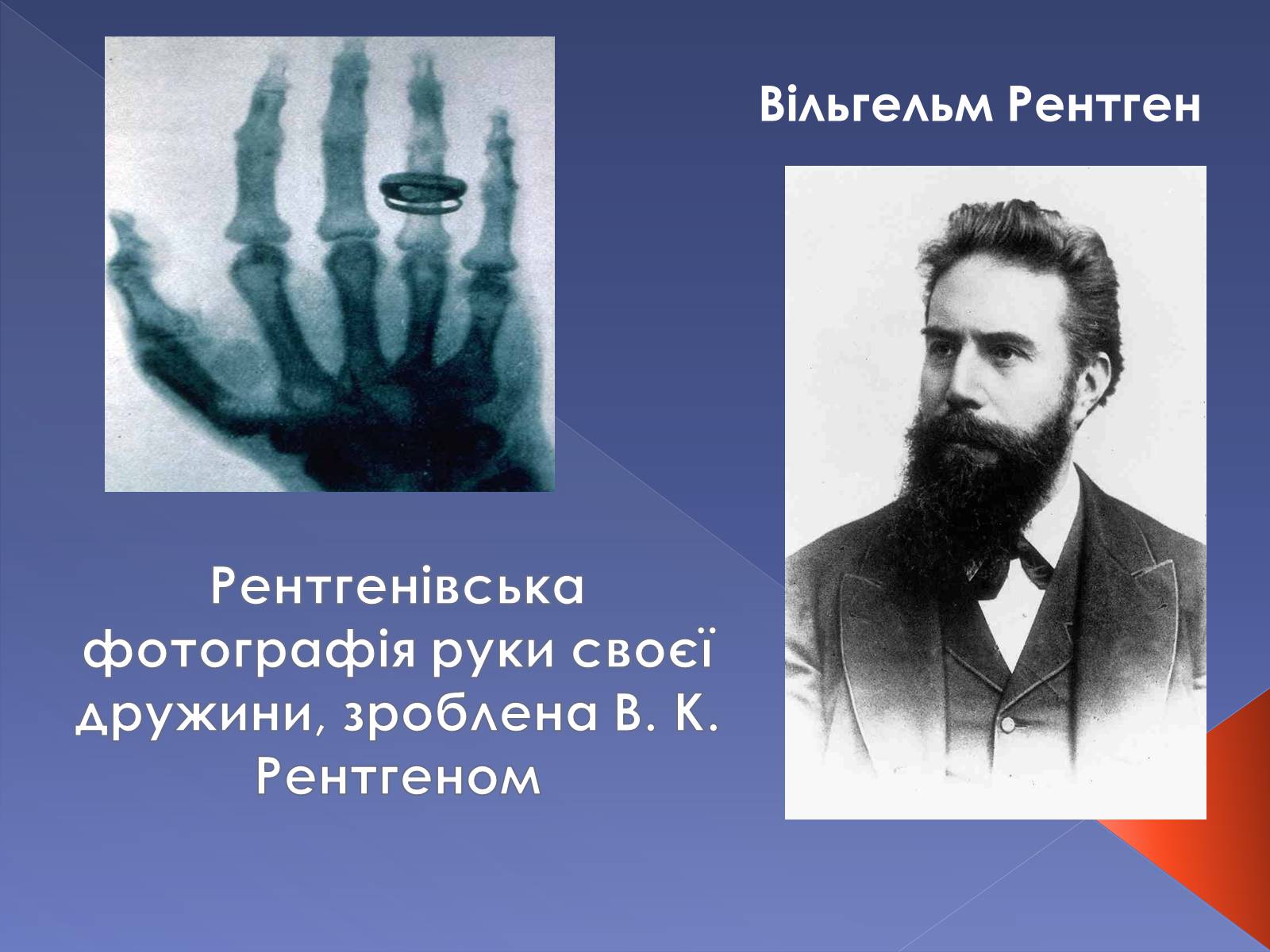 Вільгельм Рентген

Рентгенівська фотографія руки своєї дружини, зроблена В. К. Рентгеном